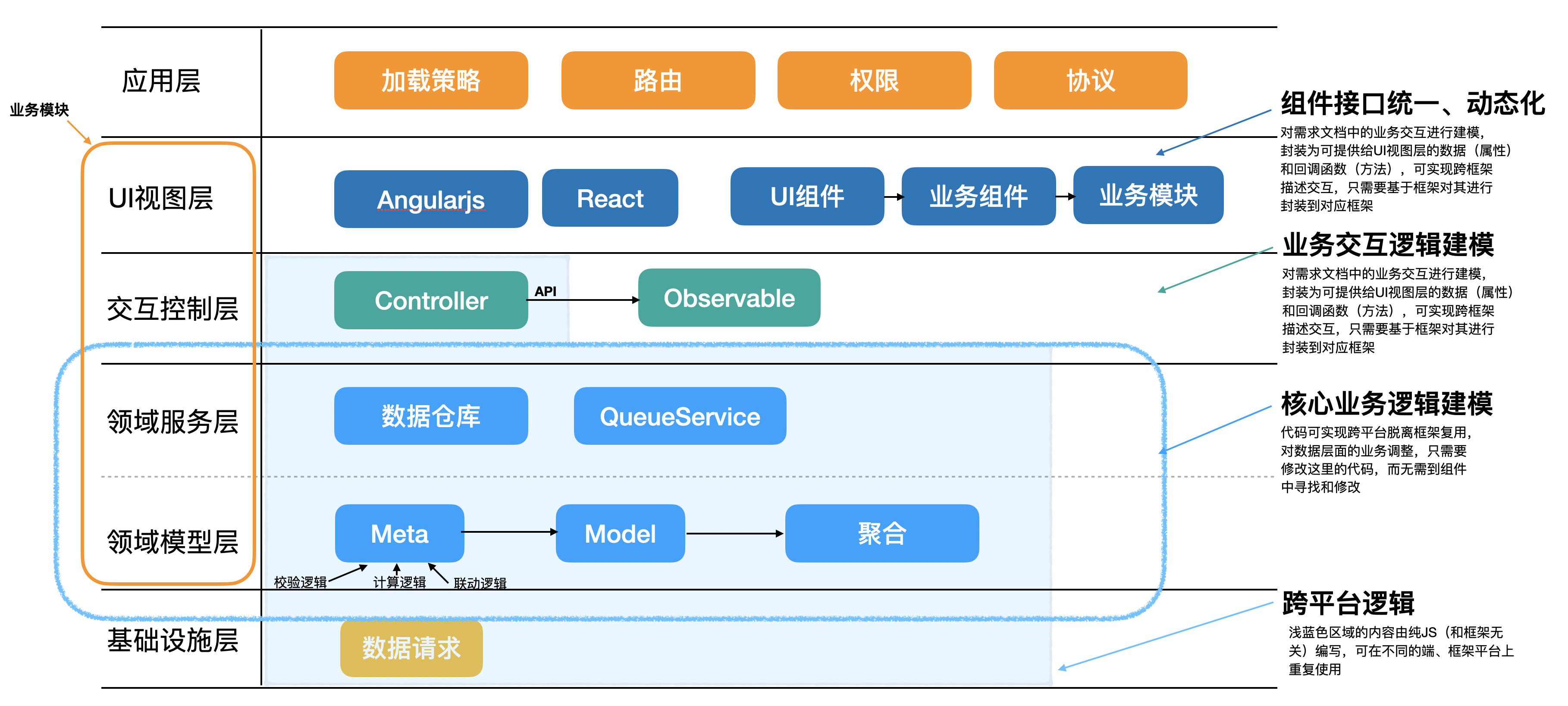 业务模块

应用层
加载策略
路由
权限
协议

UI视图层
Angularjs
React
UI组件
业务组件
业务模块

交互控制层
Controller
API
Observable

领域服务层
数据仓库
QueueService

领域模型层
Meta
Model
聚合
校验逻辑
计算逻辑
联动逻辑

基础设施层
数据请求

组件接口统一、动态化
对需求文档中的业务交互进行建模，封装为可提供给UI视图层的数据（属性）和回调函数（方法），可实现跨框架描述交互，只需要基于框架对其进行封装到对应框架

业务交互逻辑建模
对需求文档中的业务交互进行建模，封装为可提供给UI视图层的数据（属性）和回调函数（方法），可实现跨框架描述交互，只需要基于框架对其进行封装到对应框架

核心业务逻辑建模
代码可实现跨平台脱离框架复用，对数据层面的业务调整，只需要修改这里的代码，而无需到组件中寻找和修改

跨平台逻辑
浅蓝色区域的内容由纯JS（和框架无关）编写，可在不同的端、框架平台上重复使用